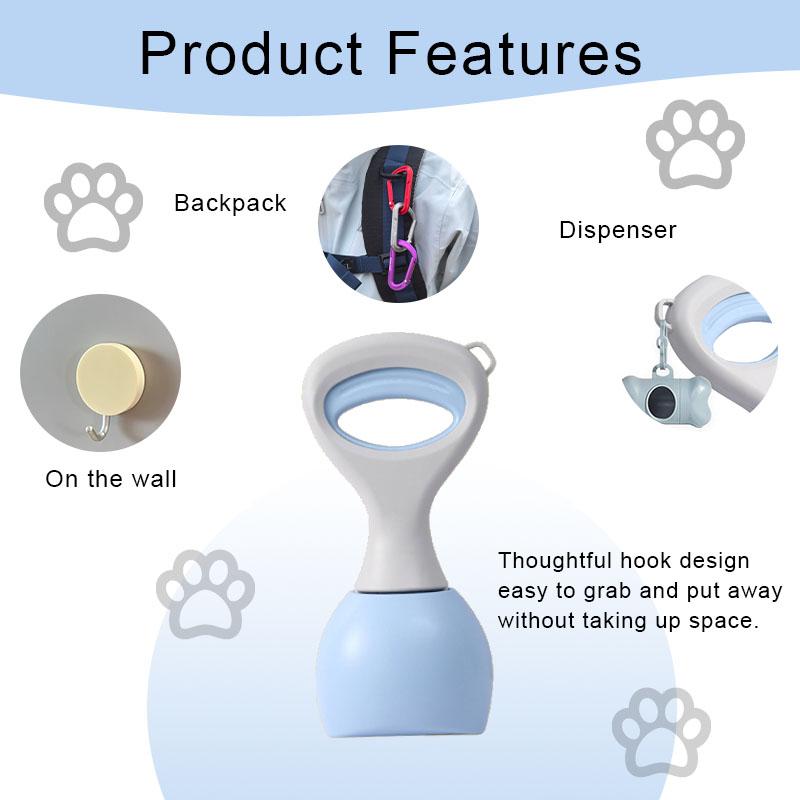 Product Features

Backpack

Dispenser

On the wall

Thoughtful hook design easy to grab and put away without taking up space.